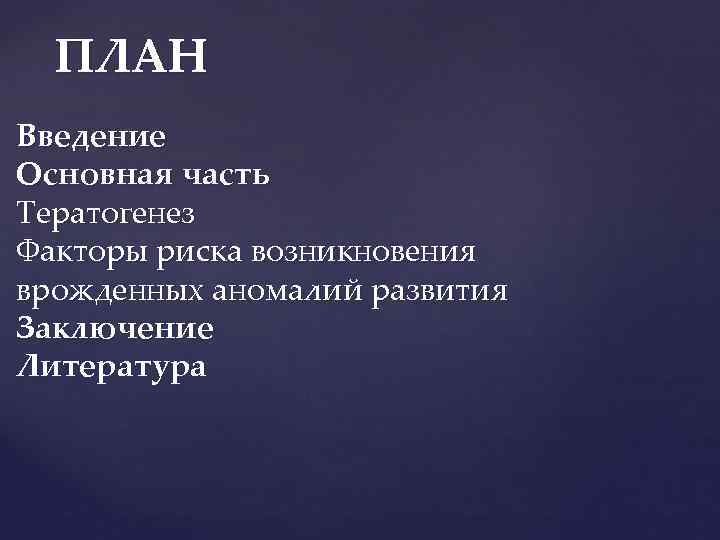 ПЛАН

Введение
Основная часть
Тератогенез
Факторы риска возникновения врожденных аномалий развития
Заключение
Литература